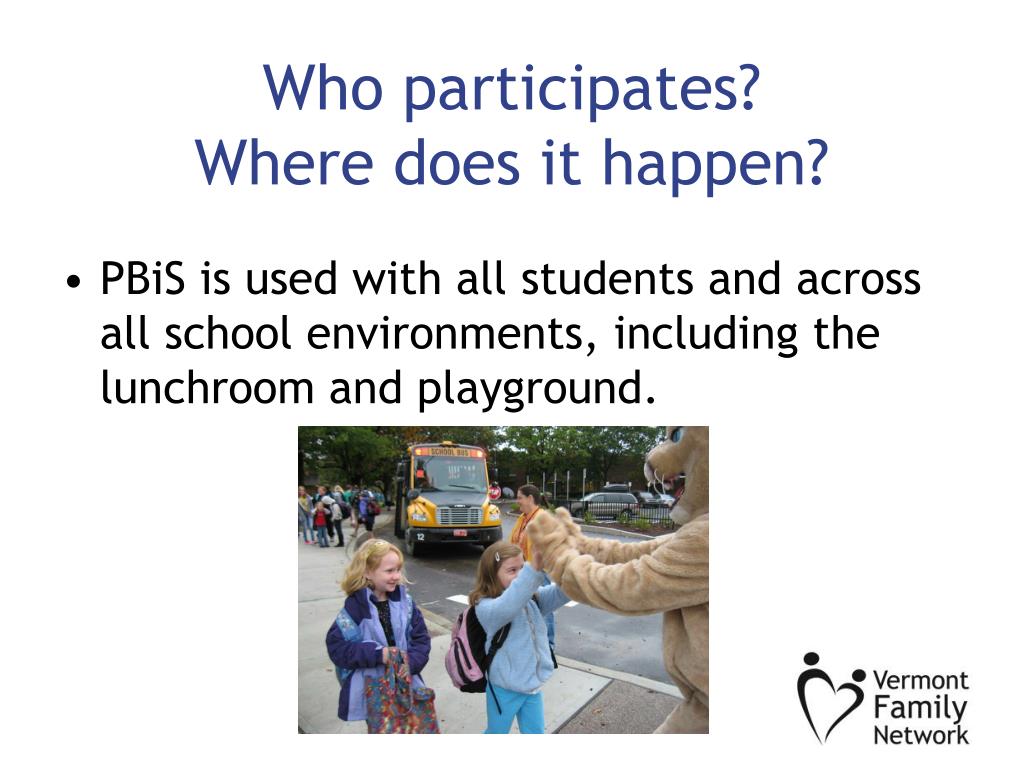 Who participates?
Where does it happen?

• PBiS is used with all students and across all school environments, including the lunchroom and playground.

SCHOOL BUS

12

Vermont Family Network